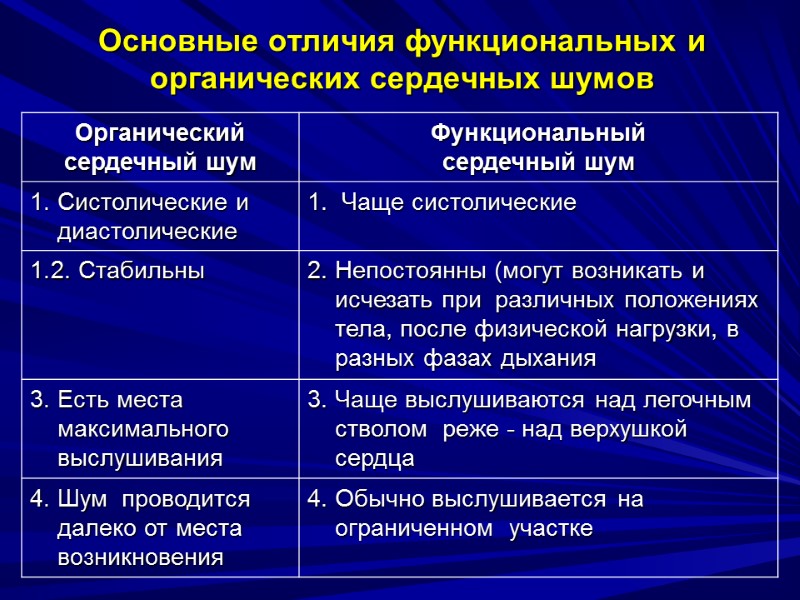 Основные отличия функциональных и органических сердечных шумов

| Органический сердечный шум | Функциональный сердечный шум |
|---|---|
| 1. Систолические и диастолические | 1. Чаще систолические |
| 1.2. Стабильны | 2. Непостоянны (могут возникать и исчезать при различных положениях тела, после физической нагрузки, в разных фазах дыхания |
| 3. Есть места максимального выслушивания | 3. Чаще выслушиваются над легочным стволом реже - над верхушкой сердца |
| 4. Шум проводится далеко от места возникновения | 4. Обычно выслушивается на ограниченном участке |